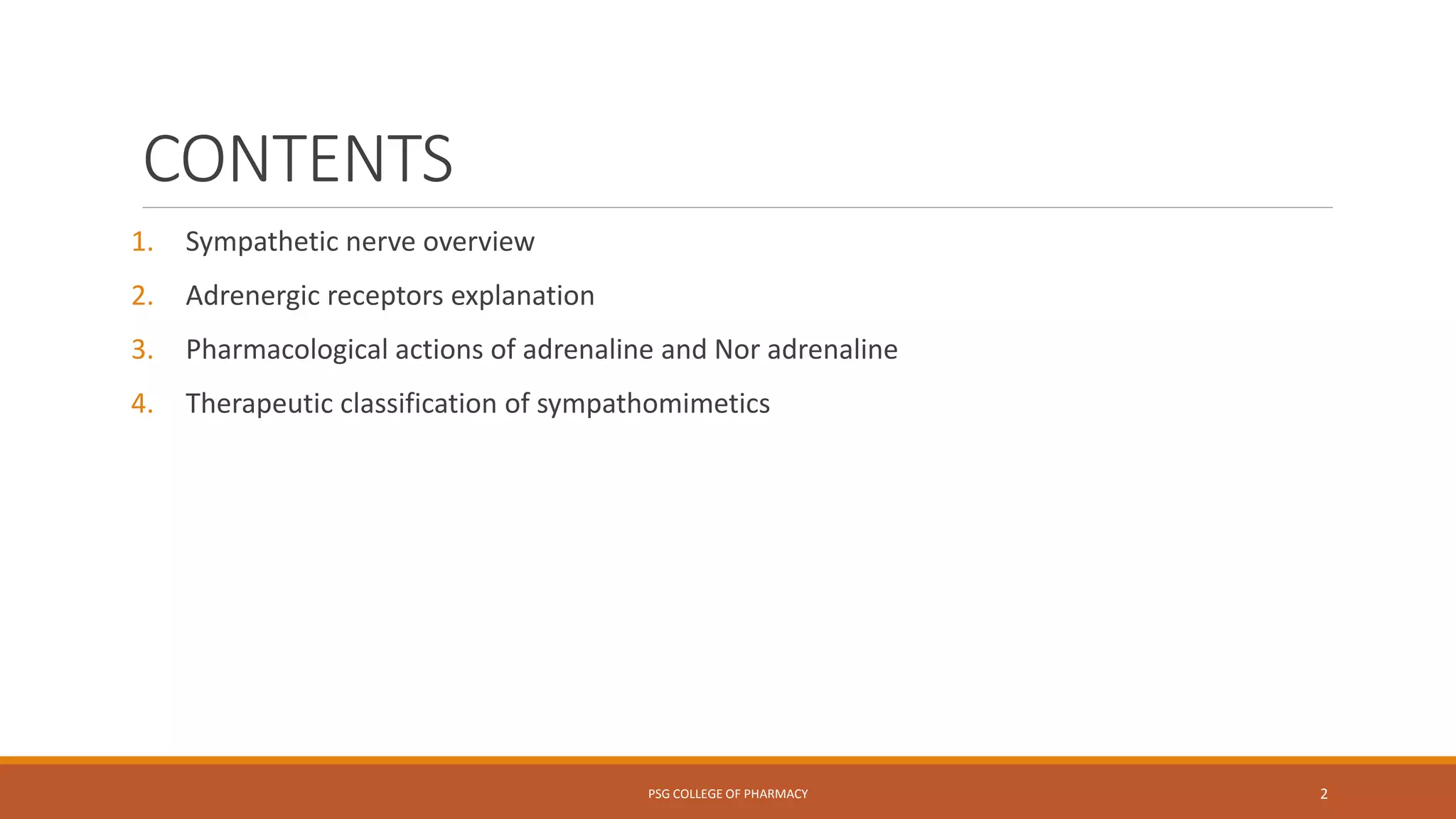 CONTENTS

1. Sympathetic nerve overview
2. Adrenergic receptors explanation
3. Pharmacological actions of adrenaline and Nor adrenaline
4. Therapeutic classification of sympathomimetics

PSG COLLEGE OF PHARMACY

2